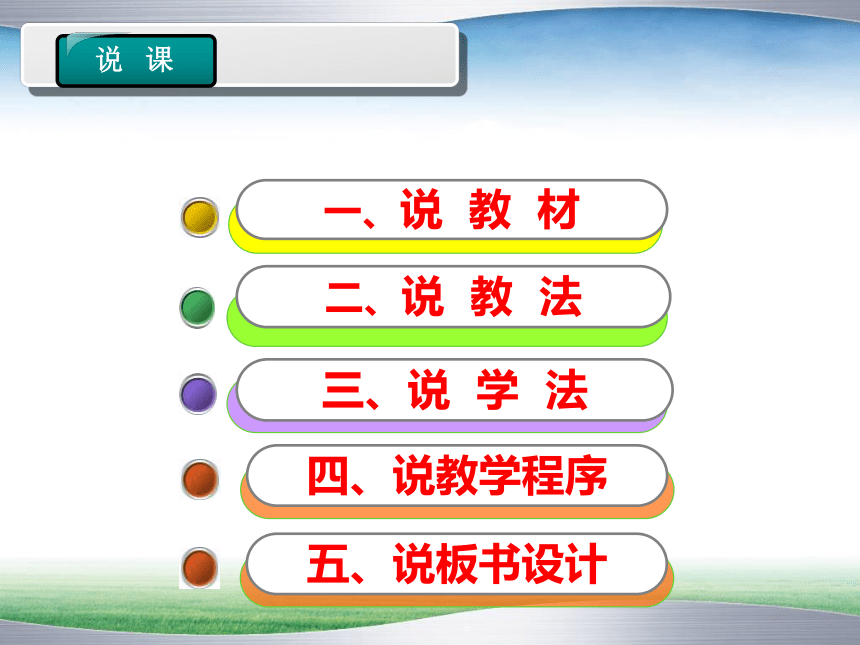 说 课

一、说 教 材

二、说 教 法

三、说 学 法

四、说教学程序

五、说板书设计